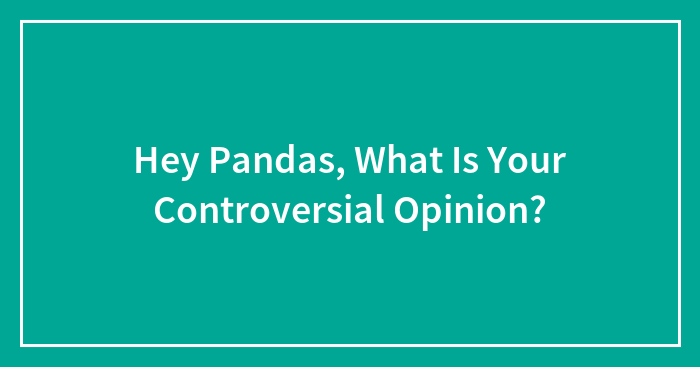 Hey Pandas, What Is Your Controversial Opinion?